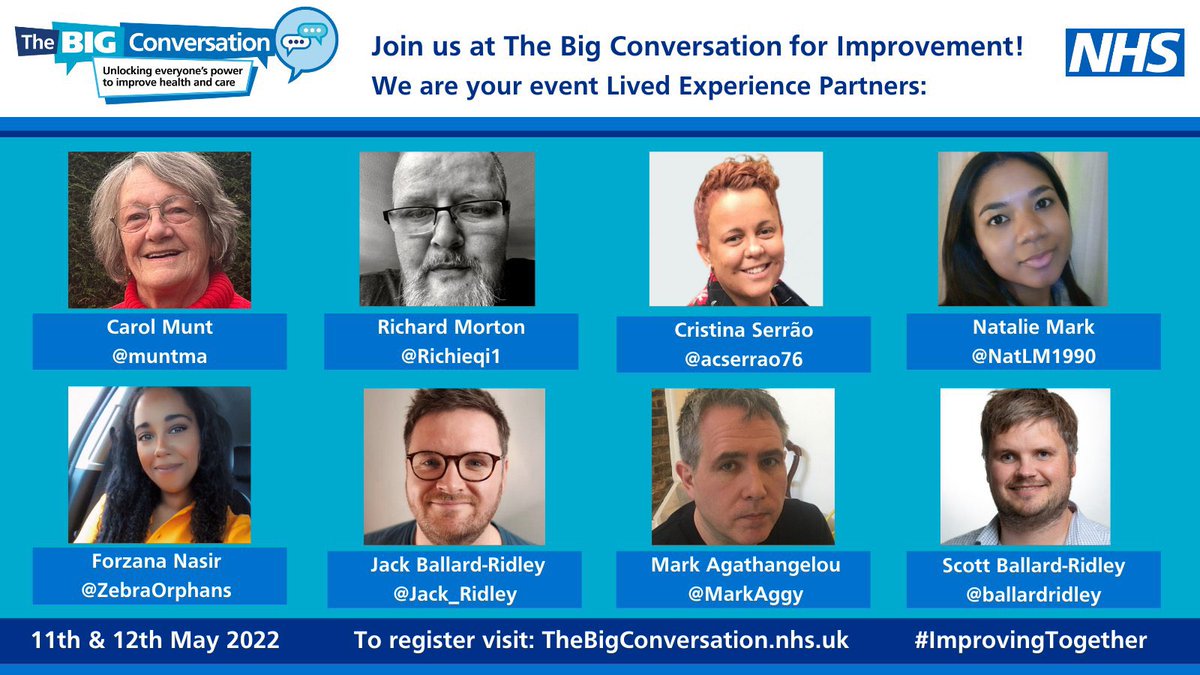 The BIG Conversation
Unlocking everyone's power to improve health and care

Join us at The Big Conversation for Improvement!
We are your event Lived Experience Partners:

NHS

Carol Munt
@muntma

Richard Morton
@Richieqi1

Cristina Serrão
@acserrao76

Natalie Mark
@NatLM1990

Forzana Nasir
@ZebraOrphans

Jack Ballard-Ridley
@Jack_Ridley

Mark Agathangelou
@MarkAggy

Scott Ballard-Ridley
@ballardridley

11th & 12th May 2022

To register visit: TheBigConversation.nhs.uk

#ImprovingTogether